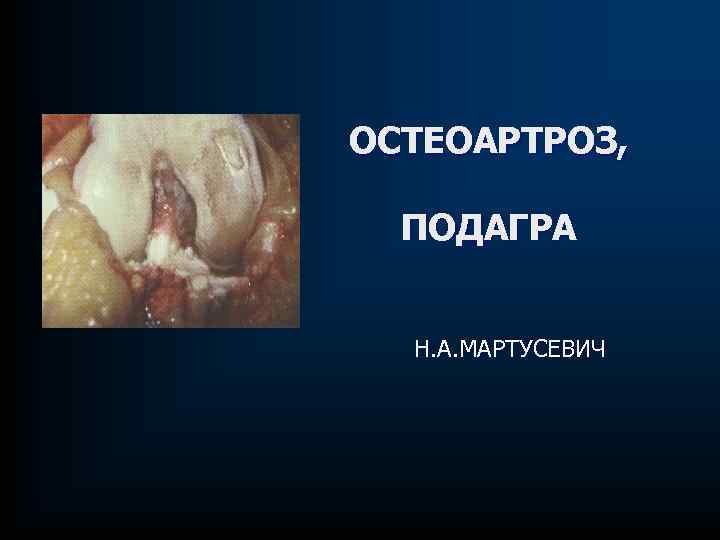 ОСТЕОАРТРОЗ,

ПОДАГРА

Н.А.МАРТУСЕВИЧ